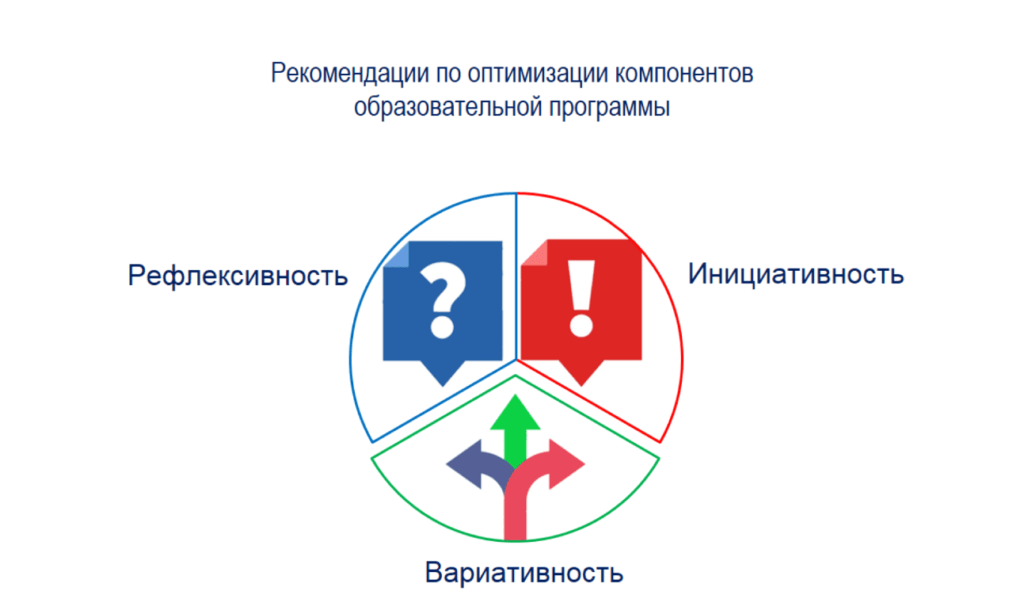 Рекомендации по оптимизации компонентов образовательной программы

Рефлексивность

?

!

Инициативность

Вариативность